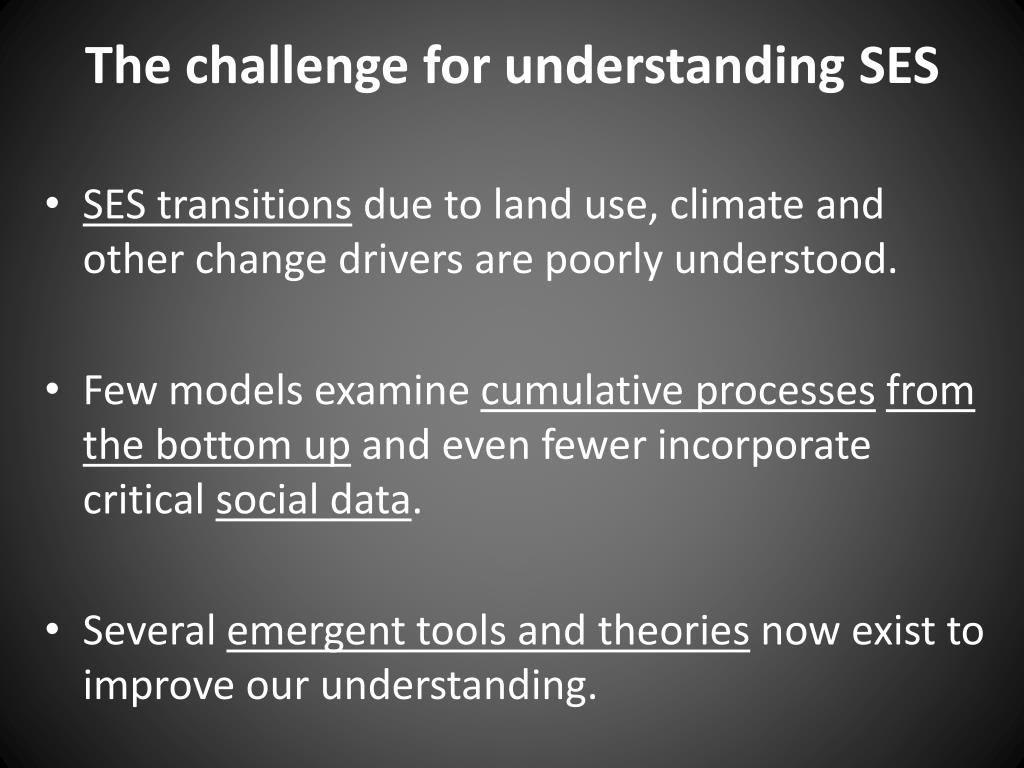 The challenge for understanding SES

• SES transitions due to land use, climate and other change drivers are poorly understood.

• Few models examine cumulative processes from the bottom up and even fewer incorporate critical social data.

• Several emergent tools and theories now exist to improve our understanding.